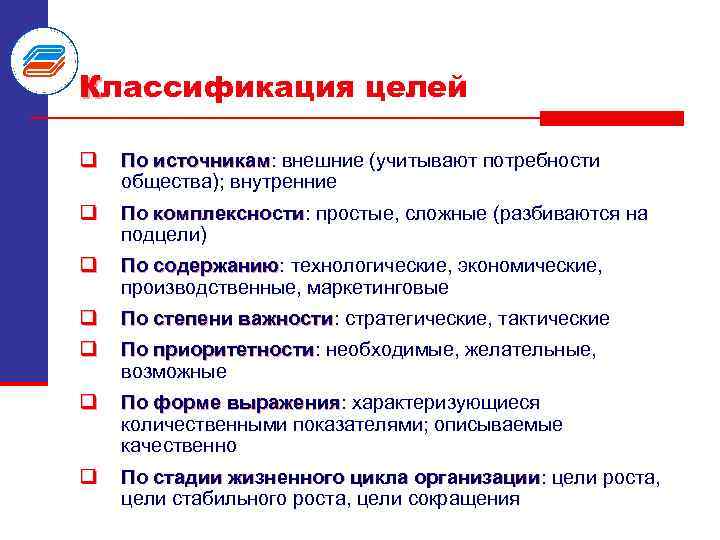 Классификация целей

❑ По источникам: внешние (учитывают потребности общества); внутренние

❑ По комплексности: простые, сложные (разбиваются на подцели)

❑ По содержанию: технологические, экономические, производственные, маркетинговые

❑ По степени важности: стратегические, тактические

❑ По приоритетности: необходимые, желательные, возможные

❑ По форме выражения: характеризующиеся количественными показателями; описываемые качественно

❑ По стадии жизненного цикла организации: цели роста, цели стабильного роста, цели сокращения